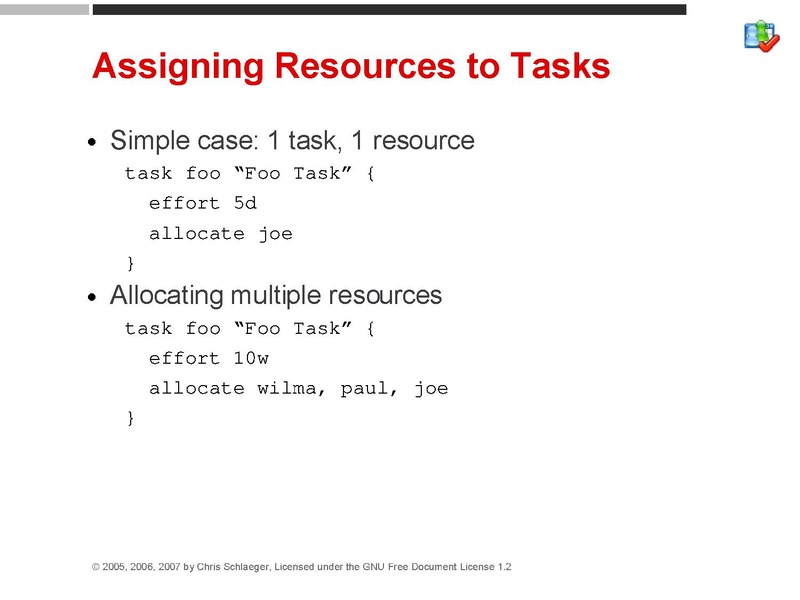 Assigning Resources to Tasks

• Simple case: 1 task, 1 resource

task foo “Foo Task” {
  effort 5d
  allocate joe
}

• Allocating multiple resources

task foo “Foo Task” {
  effort 10w
  allocate wilma, paul, joe
}

© 2005, 2006, 2007 by Chris Schlaeger, Licensed under the GNU Free Document License 1.2